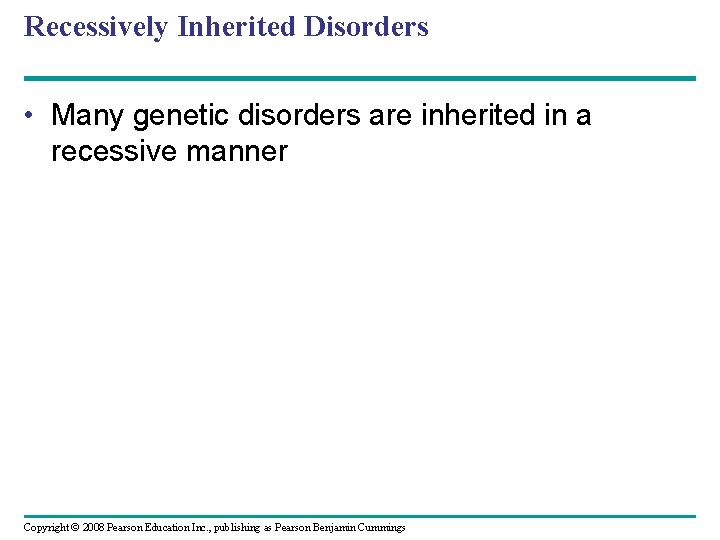 Recessively Inherited Disorders

• Many genetic disorders are inherited in a recessive manner

Copyright © 2008 Pearson Education Inc., publishing as Pearson Benjamin Cummings